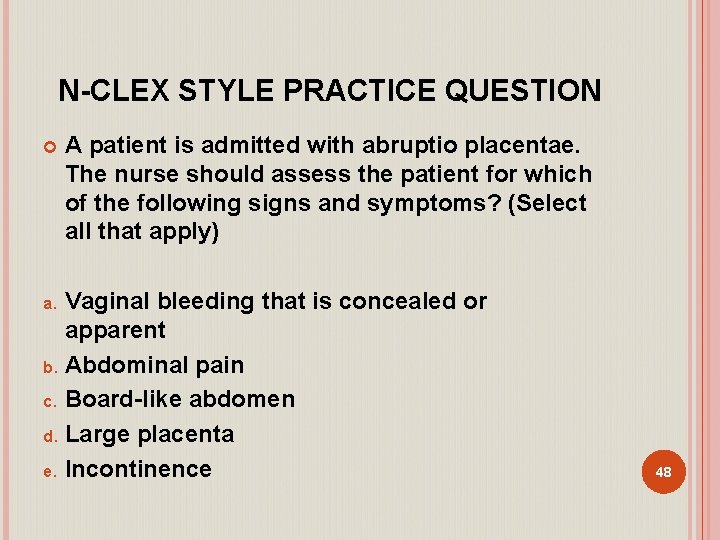 N-CLEX STYLE PRACTICE QUESTION

A patient is admitted with abruptio placentae. The nurse should assess the patient for which of the following signs and symptoms? (Select all that apply)

a. Vaginal bleeding that is concealed or apparent
b. Abdominal pain
c. Board-like abdomen
d. Large placenta
e. Incontinence

48